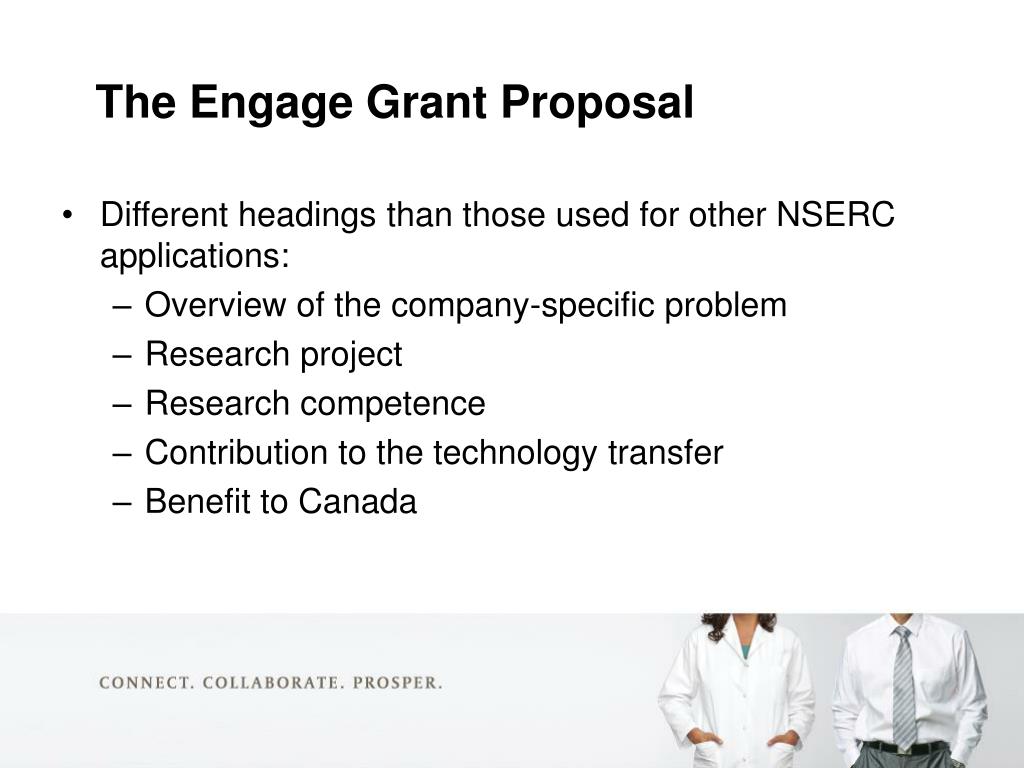 The Engage Grant Proposal

• Different headings than those used for other NSERC applications:
  – Overview of the company-specific problem
  – Research project
  – Research competence
  – Contribution to the technology transfer
  – Benefit to Canada

CONNECT. COLLABORATE. PROSPER.